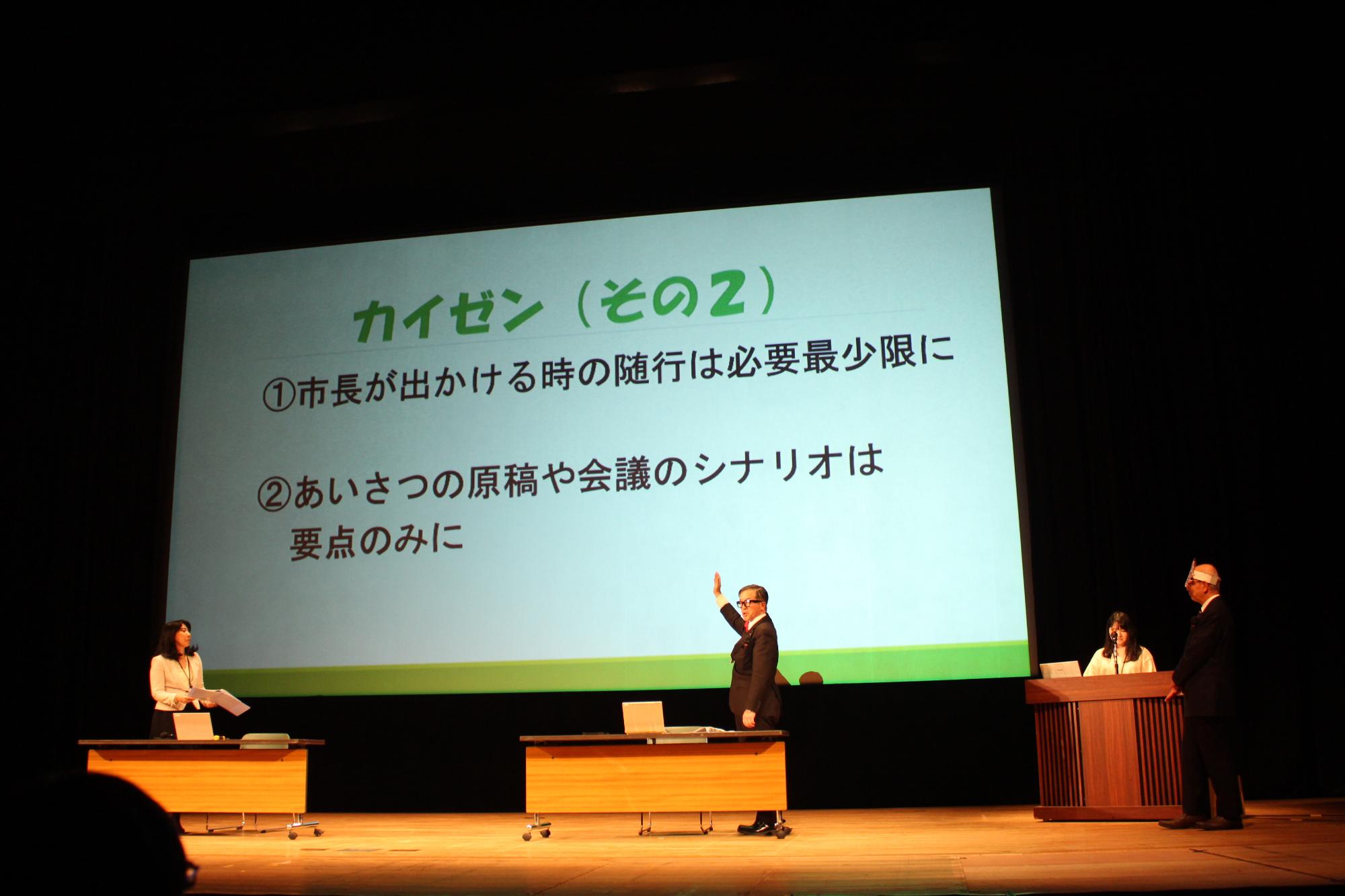 カイゼン（その2）

①市長が出かける時の随行は必要最少限に

②あいさつの原稿や会議のシナリオは要点のみに